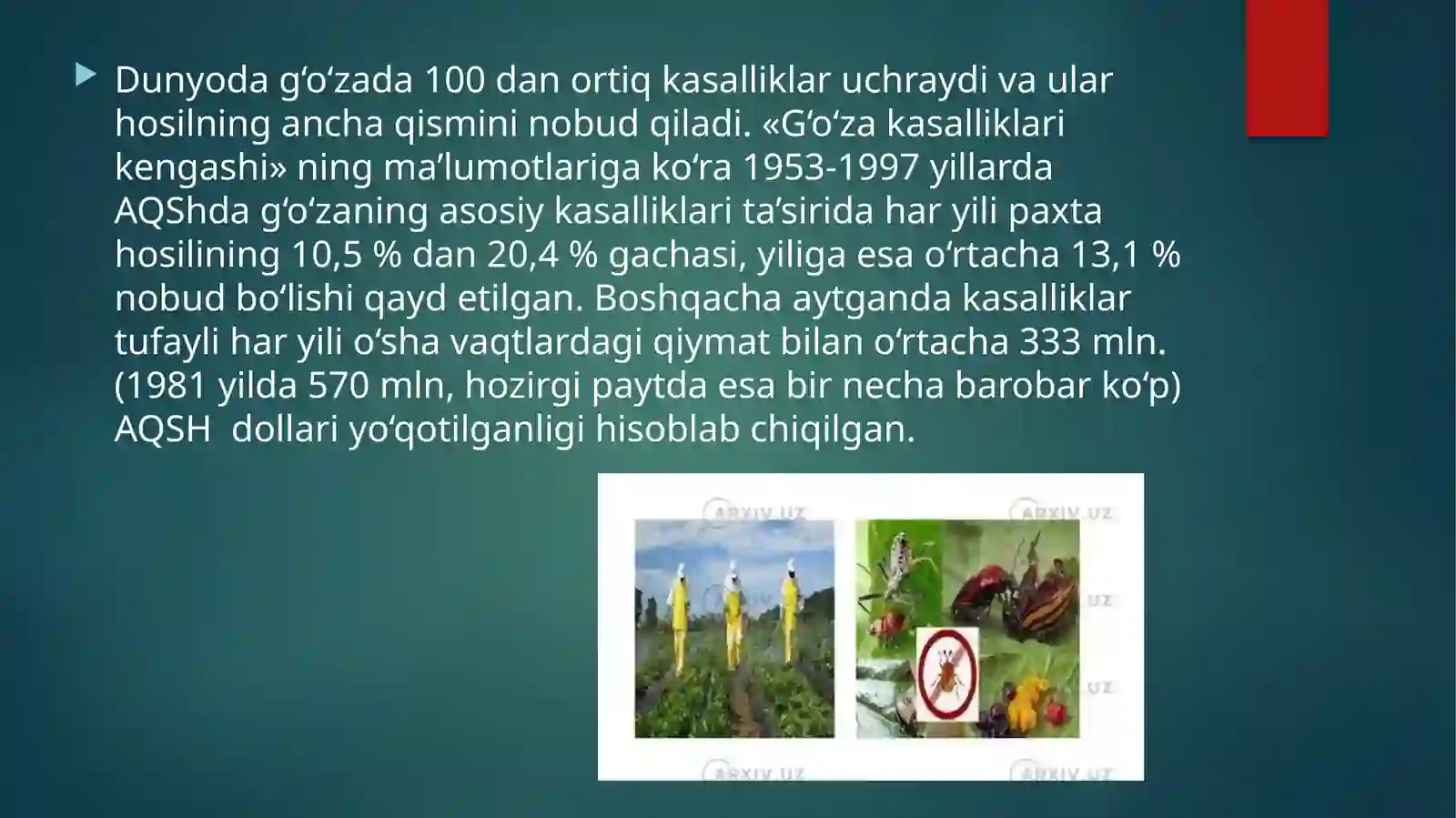 Dunyoda g‘o‘zada 100 dan ortiq kasalliklar uchraydi va ular hosilning ancha qismini nobud qiladi. «G‘o‘za kasalliklari kengashi» ning ma’lumotlariga ko‘ra 1953-1997 yillarda AQShda g‘o‘zaning asosiy kasalliklari ta’sirida har yili paxta hosilining 10,5 % dan 20,4 % gachasi, yiliga esa o‘rtacha 13,1 % nobud bo‘lishi qayd etilgan. Boshqacha aytganda kasalliklar tufayli har yili o‘sha vaqtlardagi qiymat bilan o‘rtacha 333 mln. (1981 yilda 570 mln, hozirgi paytda esa bir necha barobar ko‘p) AQSH dollari yo‘qotilganligi hisoblab chiqilgan.

ARXIV.UZ ARXIV.UZ UZ UZ ARXIV.UZ ARXIV.UZ